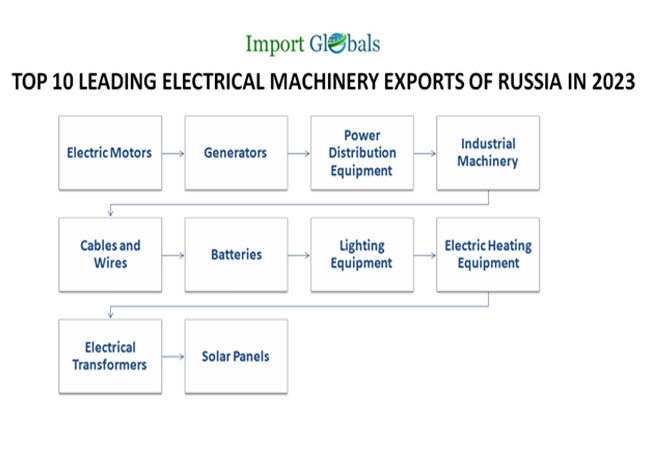 Import Globals

TOP 10 LEADING ELECTRICAL MACHINERY EXPORTS OF RUSSIA IN 2023

Electric Motors

Generators

Power Distribution Equipment

Industrial Machinery

Cables and Wires

Batteries

Lighting Equipment

Electric Heating Equipment

Electrical Transformers

Solar Panels